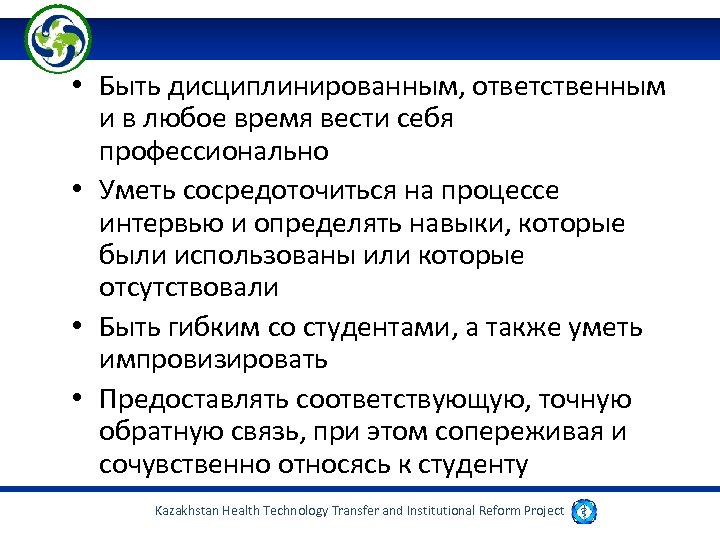 • Быть дисциплинированным, ответственным и в любое время вести себя профессионально

• Уметь сосредоточиться на процессе интервью и определять навыки, которые были использованы или которые отсутствовали

• Быть гибким со студентами, а также уметь импровизировать

• Предоставлять соответствующую, точную обратную связь, при этом сопереживая и сочувственно относясь к студенту

Kazakhstan Health Technology Transfer and Institutional Reform Project